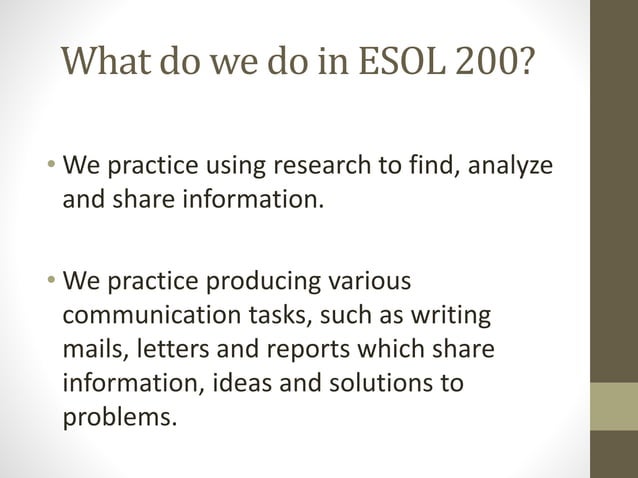 What do we do in ESOL 200?

• We practice using research to find, analyze and share information.

• We practice producing various communication tasks, such as writing mails, letters and reports which share information, ideas and solutions to problems.